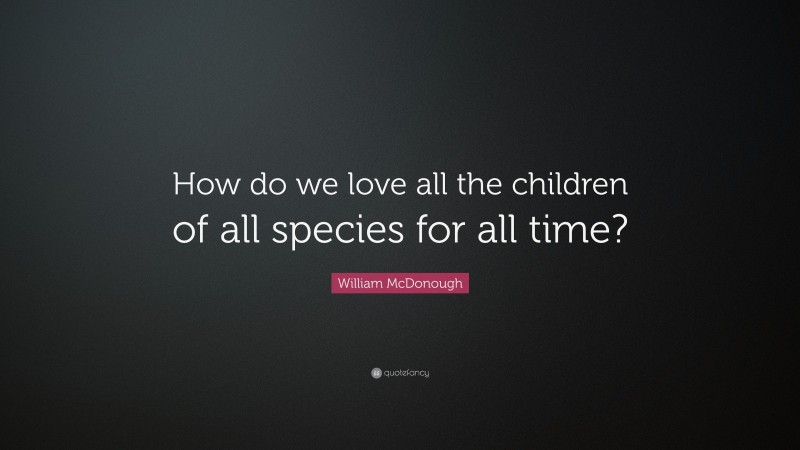 How do we love all the children of all species for all time?

William McDonough

quotefancy